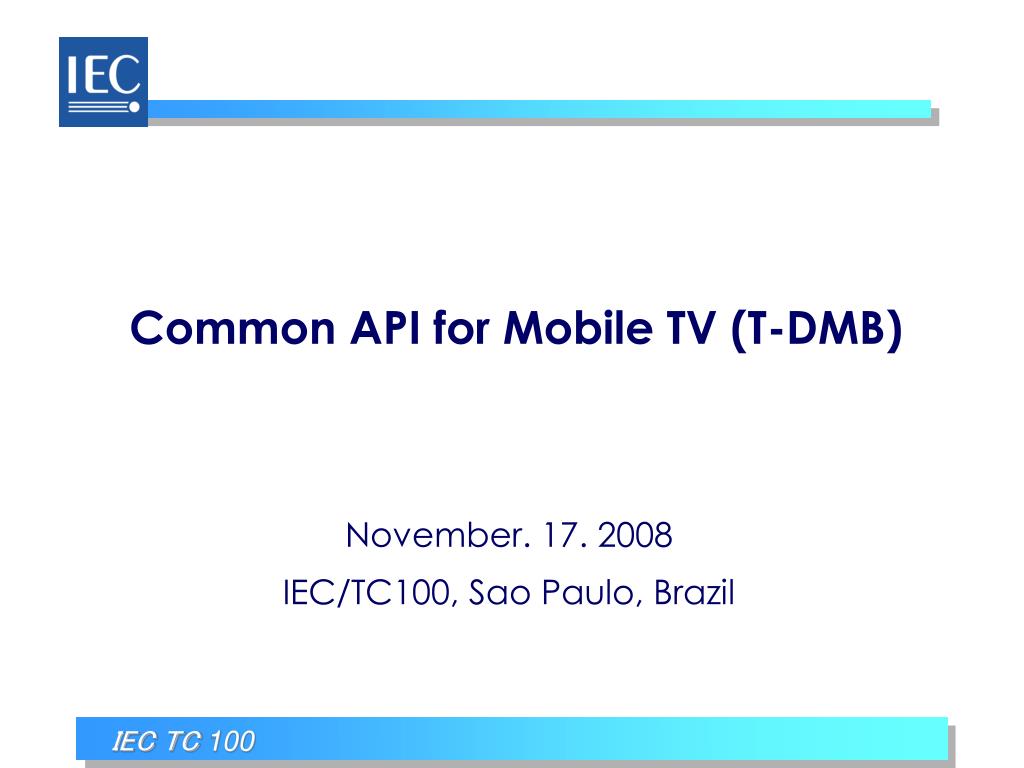 IEC

Common API for Mobile TV (T-DMB)

November. 17. 2008
IEC/TC100, Sao Paulo, Brazil

IEC TC 100